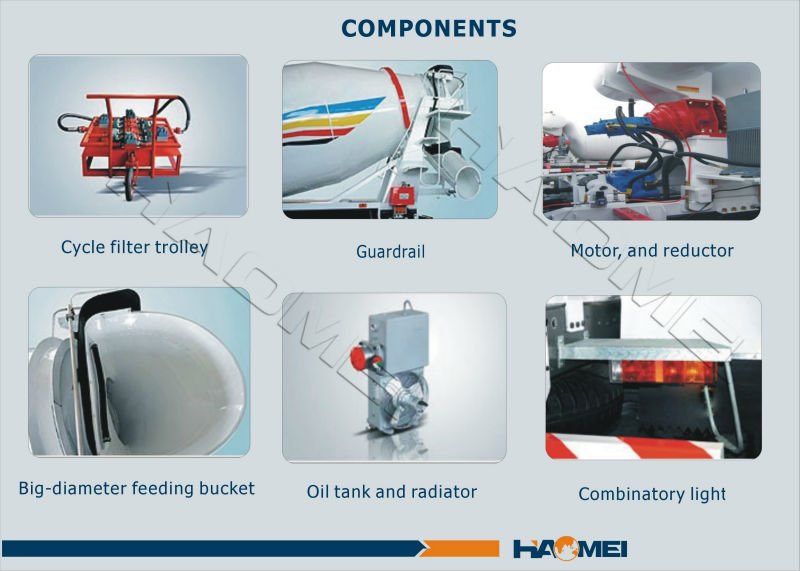 COMPONENTS

Cycle filter trolley

Guardrail

Motor, and reductor

Big-diameter feeding bucket

Oil tank and radiator

Combinatory light

HAOMEI

HAOMEI

HAOMEI